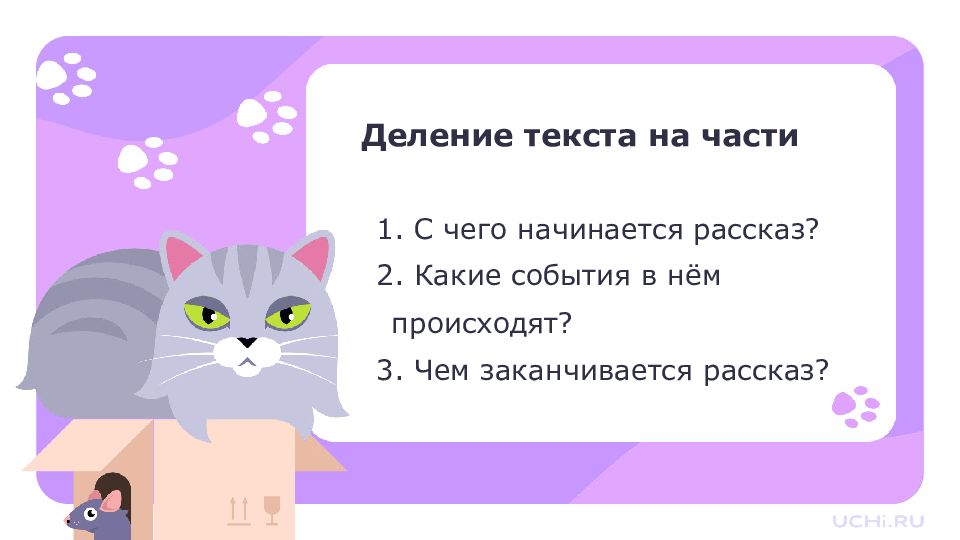 Деление текста на части

1. С чего начинается рассказ?
2. Какие события в нём происходят?
3. Чем заканчивается рассказ?

UCHi.RU